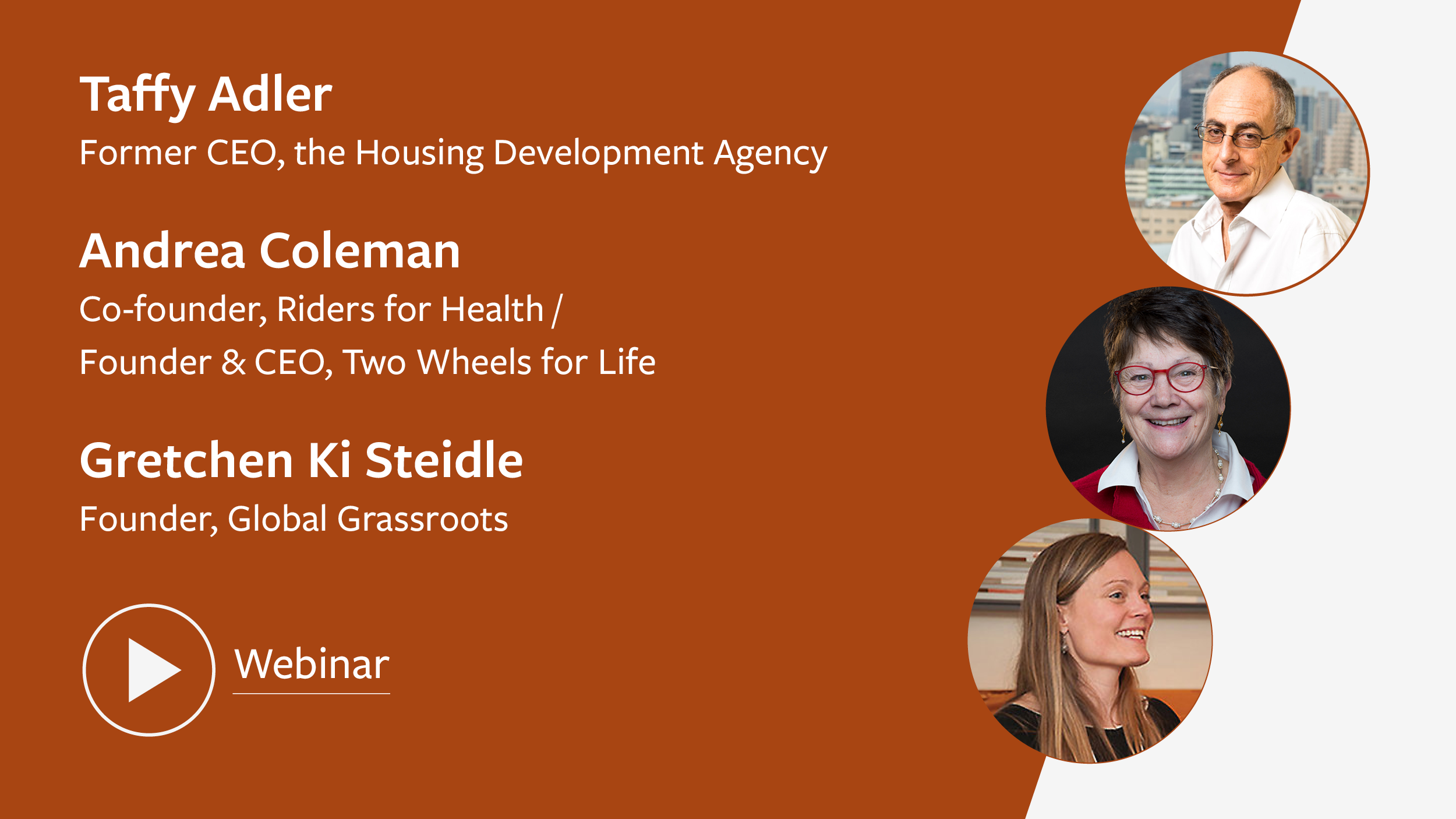 Taffy Adler
Former CEO, the Housing Development Agency

Andrea Coleman
Co-founder, Riders for Health /
Founder & CEO, Two Wheels for Life

Gretchen Ki Steidle
Founder, Global Grassroots

Webinar